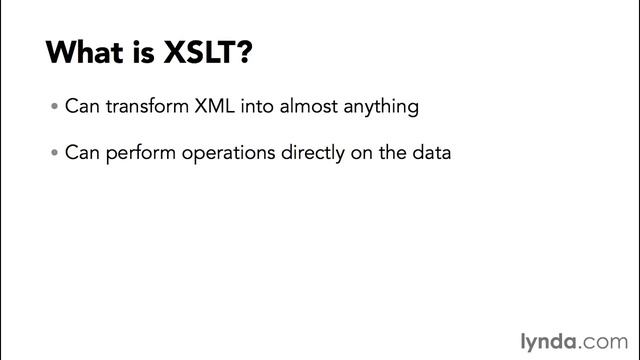 What is XSLT?

• Can transform XML into almost anything

• Can perform operations directly on the data

lynda.com